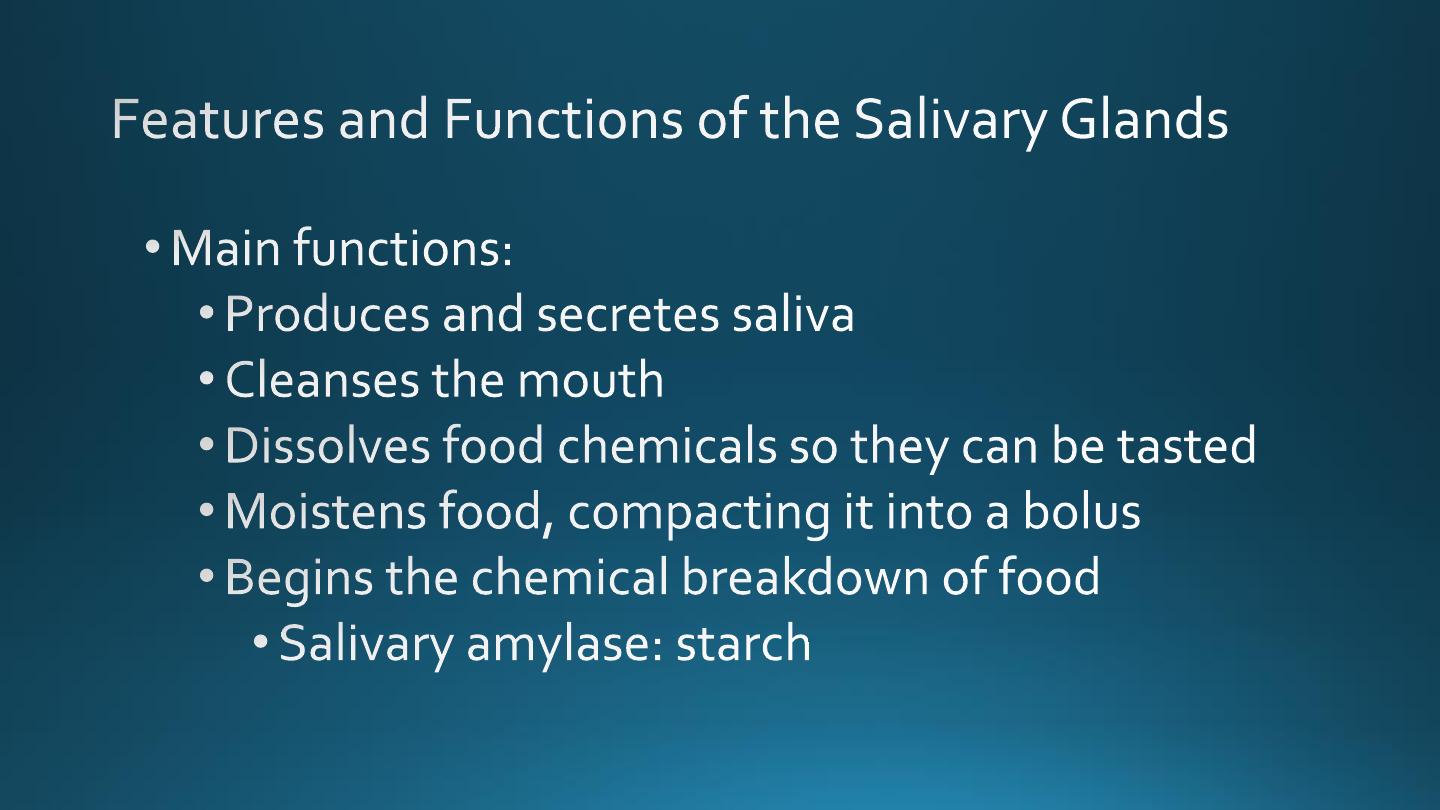 Features and Functions of the Salivary Glands

• Main functions:
  • Produces and secretes saliva
  • Cleanses the mouth
  • Dissolves food chemicals so they can be tasted
  • Moistens food, compacting it into a bolus
  • Begins the chemical breakdown of food
    • Salivary amylase: starch